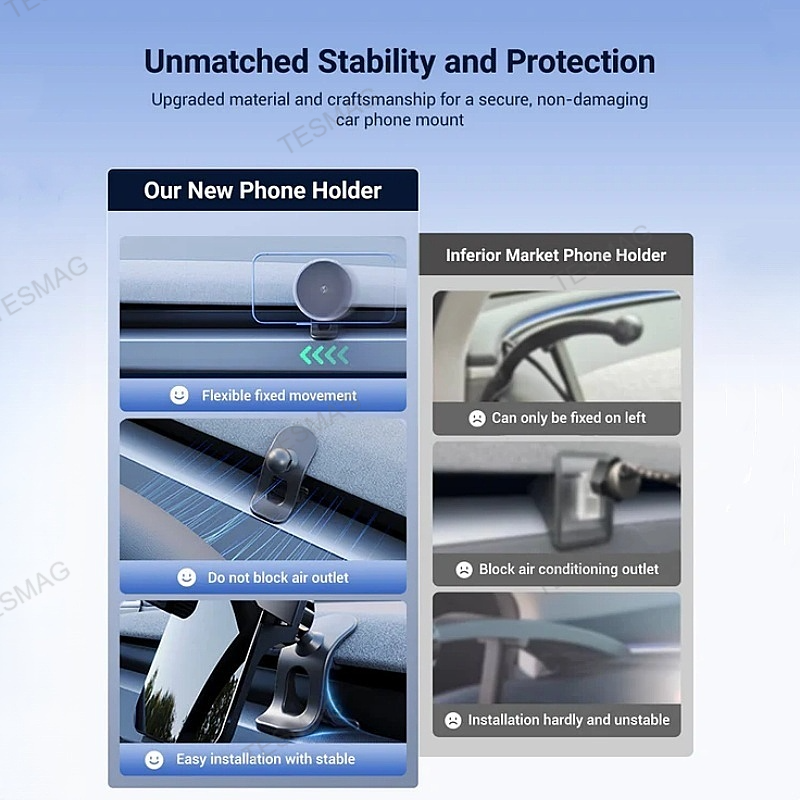 Unmatched Stability and Protection

Upgraded material and craftsmanship for a secure, non-damaging car phone mount

TESMAG

Our New Phone Holder

Flexible fixed movement

Do not block air outlet

Easy installation with stable

Inferior Market Phone Holder

Can only be fixed on left

Block air conditioning outlet

Installation hardly and unstable